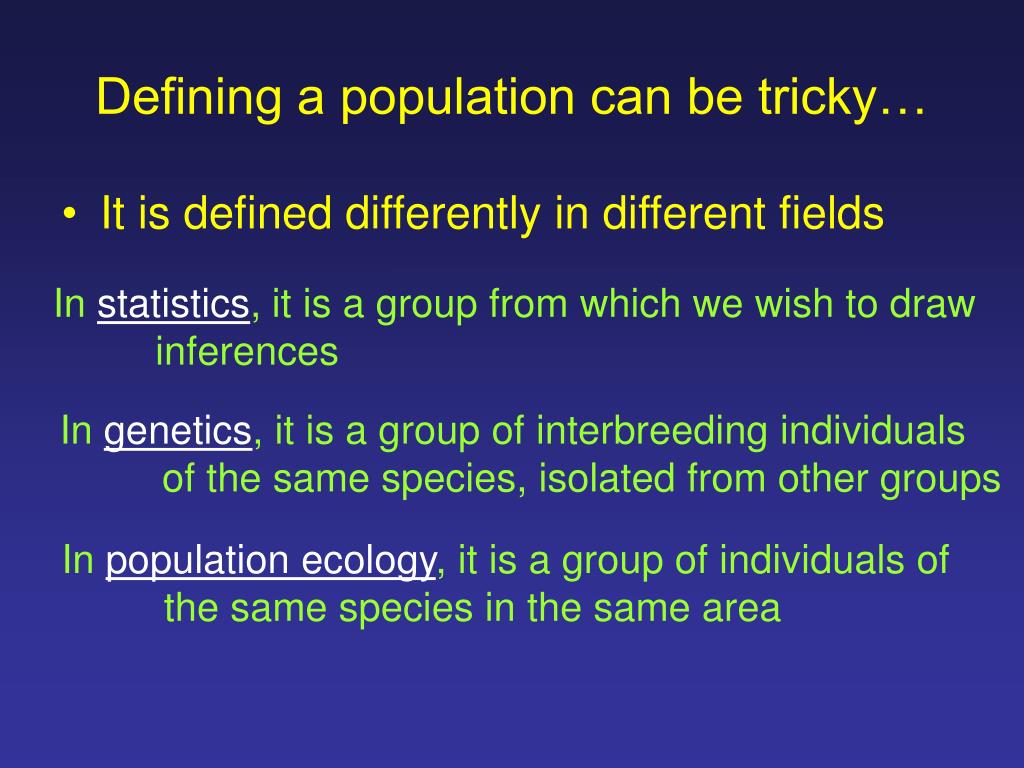 Defining a population can be tricky…

• It is defined differently in different fields

In statistics, it is a group from which we wish to draw inferences

In genetics, it is a group of interbreeding individuals of the same species, isolated from other groups

In population ecology, it is a group of individuals of the same species in the same area